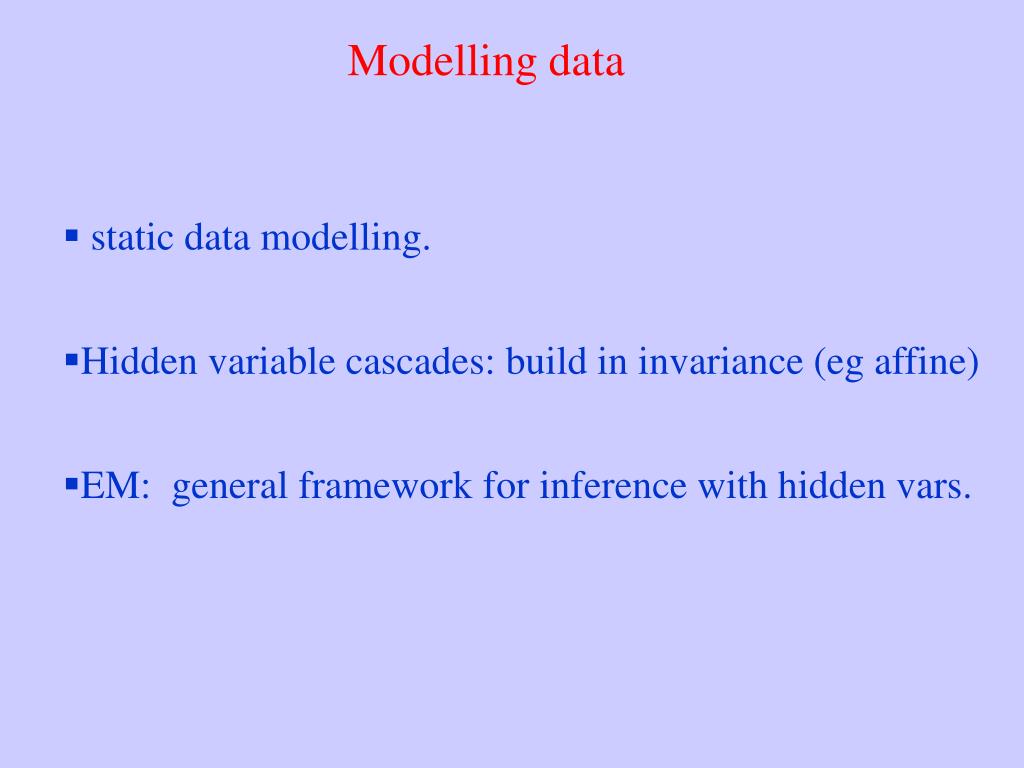 Modelling data

▪ static data modelling.

▪Hidden variable cascades: build in invariance (eg affine)

▪EM: general framework for inference with hidden vars.